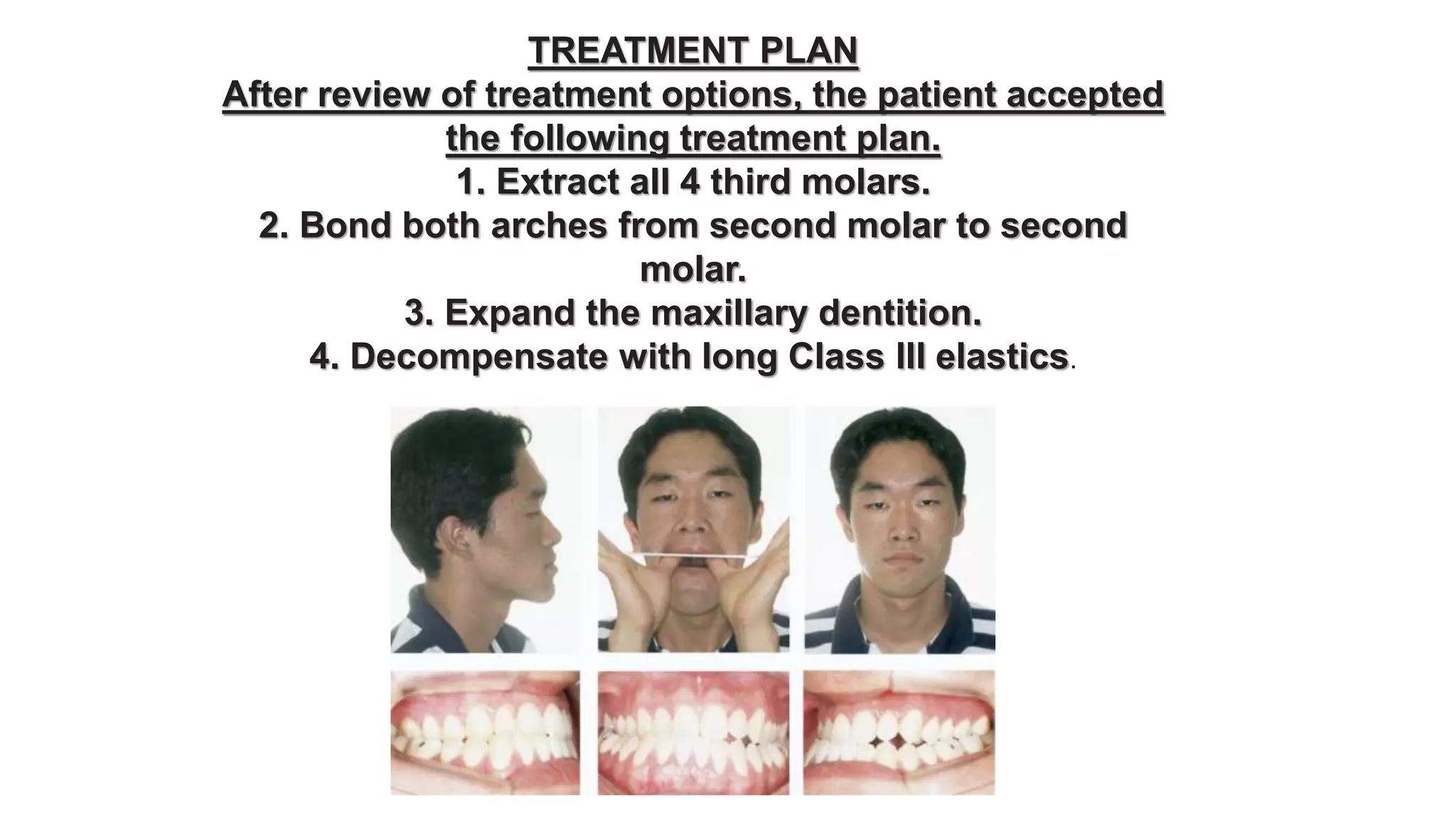 TREATMENT PLAN
After review of treatment options, the patient accepted the following treatment plan.
1. Extract all 4 third molars.
2. Bond both arches from second molar to second molar.
3. Expand the maxillary dentition.
4. Decompensate with long Class III elastics.